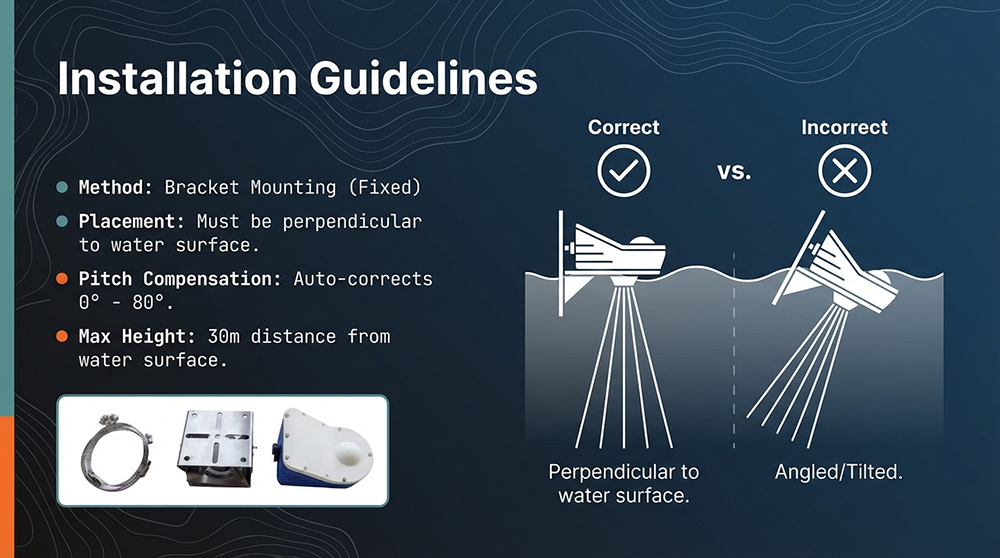 Installation Guidelines

Method: Bracket Mounting (Fixed)

Placement: Must be perpendicular to water surface.

Pitch Compensation: Auto-corrects 0° - 80°.

Max Height: 30m distance from water surface.

Correct

vs.

Incorrect

Perpendicular to water surface.

Angled/Tilted.